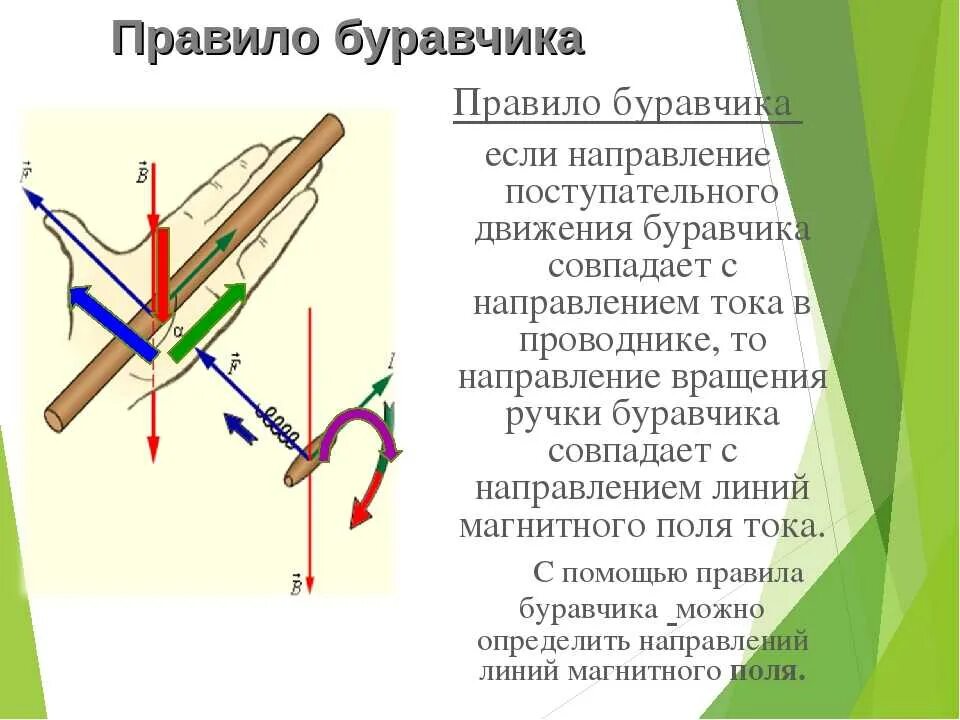 Правило буравчика

$\vec{F}$ $\vec{B}$ α $\vec{F}$ $I$ $\vec{B}$

Правило буравчика

если направление поступательного движения буравчика совпадает с направлением тока в проводнике, то направление вращения ручки буравчика совпадает с направлением линий магнитного поля тока.

С помощью правила буравчика можно определить направлений линий магнитного поля.